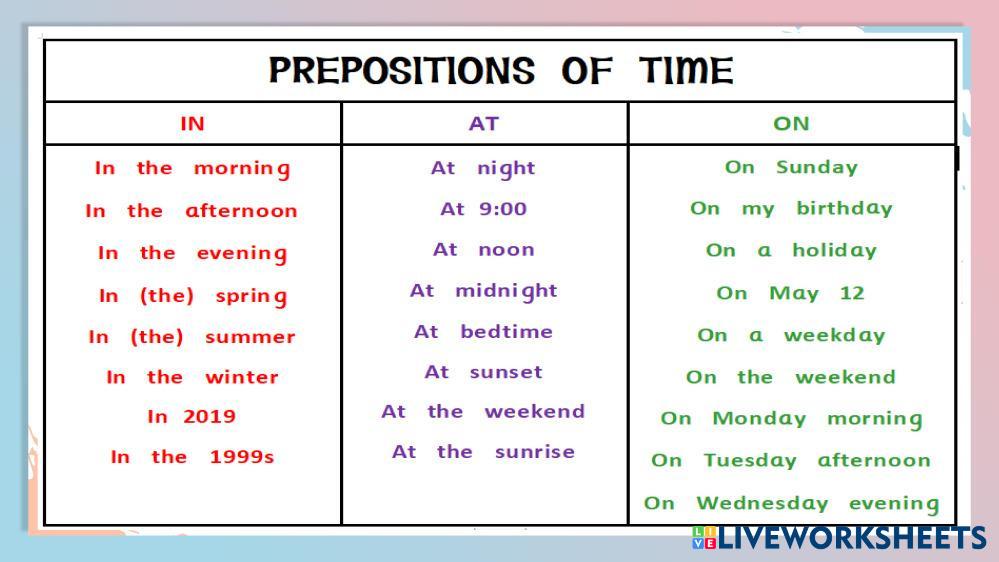 PREPOSITIONS OF TIME

| IN | AT | ON |
|---|---|---|
| In the morning | At night | On Sunday |
| In the afternoon | At 9:00 | On my birthday |
| In the evening | At noon | On a holiday |
| In (the) spring | At midnight | On May 12 |
| In (the) summer | At bedtime | On a weekday |
| In the winter | At sunset | On the weekend |
| In 2019 | At the weekend | On Monday morning |
| In the 1999s | At the sunrise | On Tuesday afternoon |
| | | On Wednesday evening |

LIVEWORKSHEETS